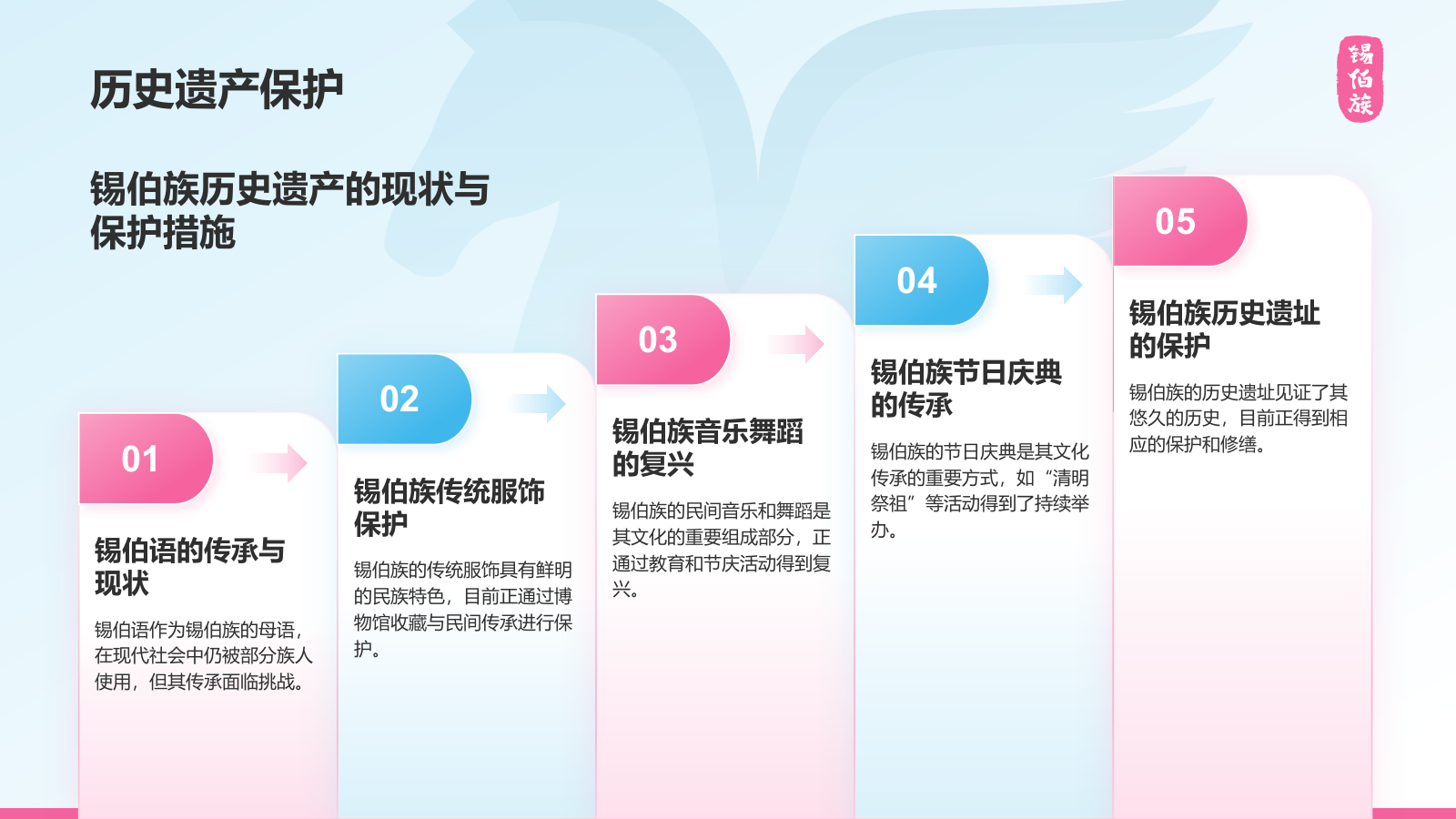 历史遗产保护

锡伯族

锡伯族历史遗产的现状与保护措施

01

锡伯语的传承与现状

锡伯语作为锡伯族的母语，在现代社会中仍被部分族人使用，但其传承面临挑战。

02

锡伯族传统服饰保护

锡伯族的传统服饰具有鲜明的民族特色，目前正通过博物馆收藏与民间传承进行保护。

03

锡伯族音乐舞蹈的复兴

锡伯族的民间音乐和舞蹈是其文化的重要组成部分，正通过教育和节庆活动得到复兴。

04

锡伯族节日庆典的传承

锡伯族的节日庆典是其文化传承的重要方式，如“清明祭祖”等活动得到了持续举办。

05

锡伯族历史遗址的保护

锡伯族的历史遗址见证了其悠久的历史，目前正得到相应的保护和修缮。